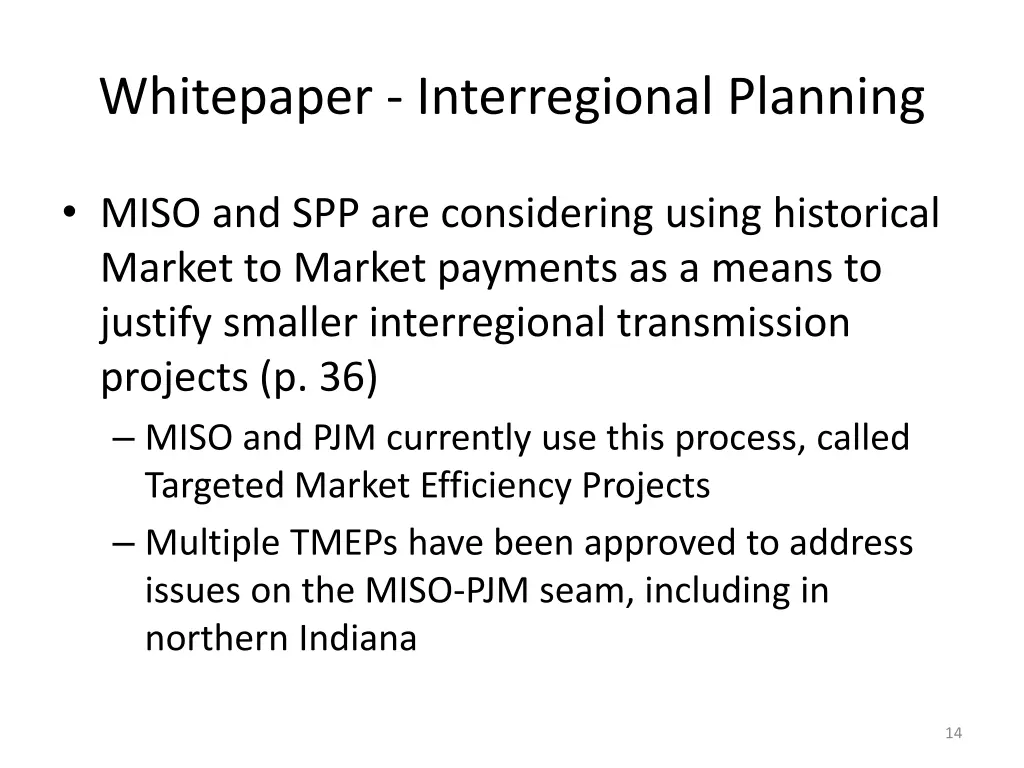 Whitepaper - Interregional Planning

• MISO and SPP are considering using historical Market to Market payments as a means to justify smaller interregional transmission projects (p. 36)

– MISO and PJM currently use this process, called Targeted Market Efficiency Projects

– Multiple TMEPs have been approved to address issues on the MISO-PJM seam, including in northern Indiana

14